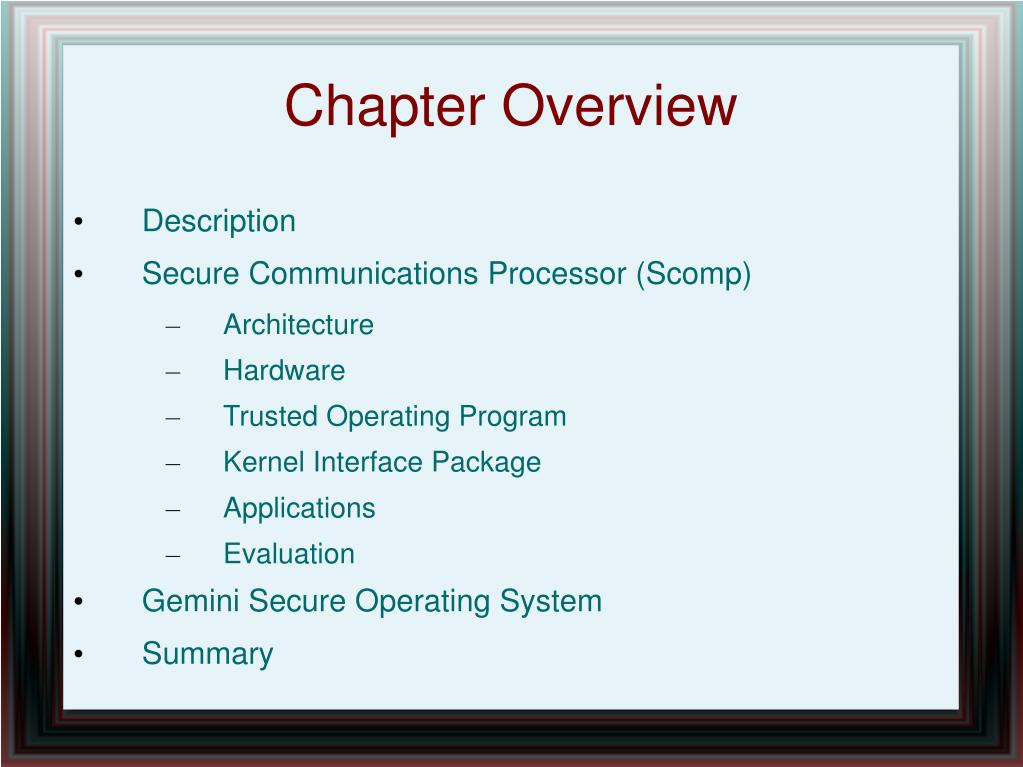 Chapter Overview

• Description
• Secure Communications Processor (Scomp)
  – Architecture
  – Hardware
  – Trusted Operating Program
  – Kernel Interface Package
  – Applications
  – Evaluation
• Gemini Secure Operating System
• Summary